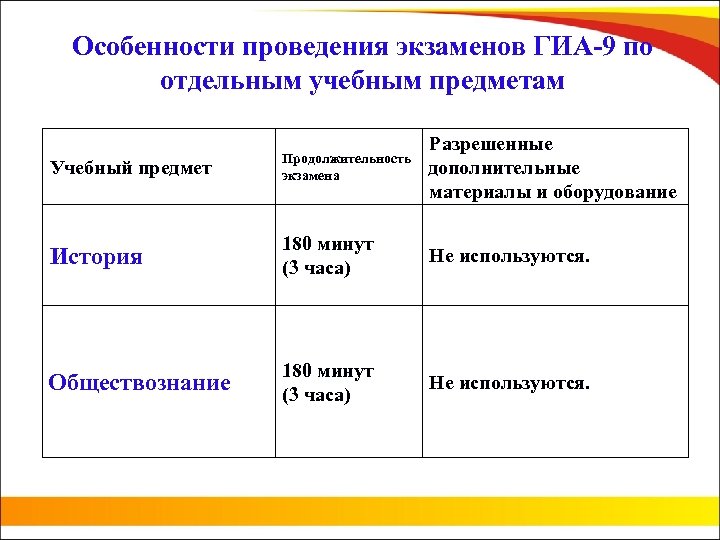 Особенности проведения экзаменов ГИА-9 по отдельным учебным предметам

| Учебный предмет | Продолжительность экзамена | Разрешенные дополнительные материалы и оборудование |
|---|---|---|
| История | 180 минут (3 часа) | Не используются. |
| Обществознание | 180 минут (3 часа) | Не используются. |